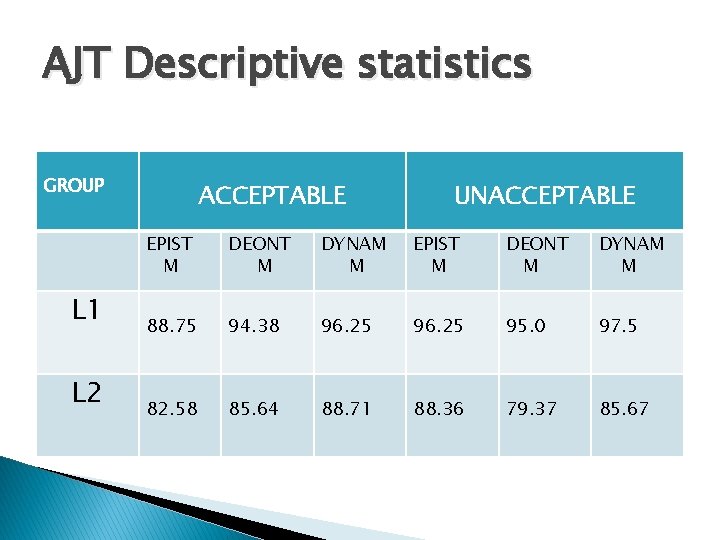 AJT Descriptive statistics

| GROUP | ACCEPTABLE | | | UNACCEPTABLE | | |
|---|---|---|---|---|---|---|
| | EPIST M | DEONT M | DYNAM M | EPIST M | DEONT M | DYNAM M |
| L1 | 88.75 | 94.38 | 96.25 | 96.25 | 95.0 | 97.5 |
| L2 | 82.58 | 85.64 | 88.71 | 88.36 | 79.37 | 85.67 |